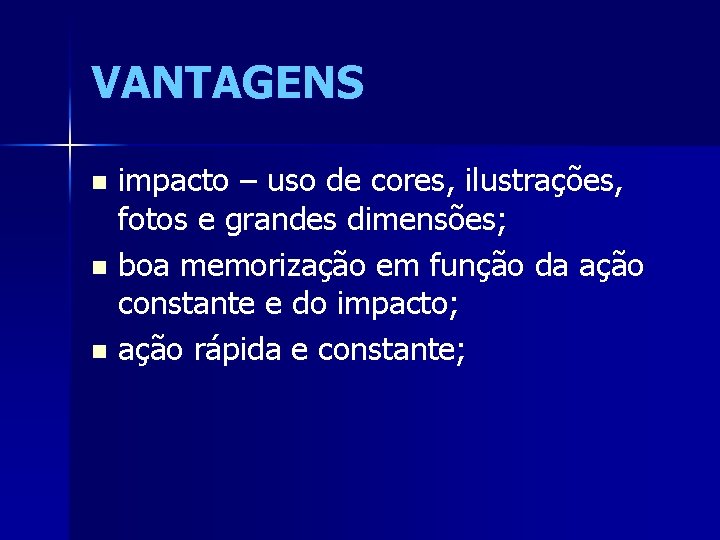 VANTAGENS

- impacto – uso de cores, ilustrações, fotos e grandes dimensões;
- boa memorização em função da ação constante e do impacto;
- ação rápida e constante;